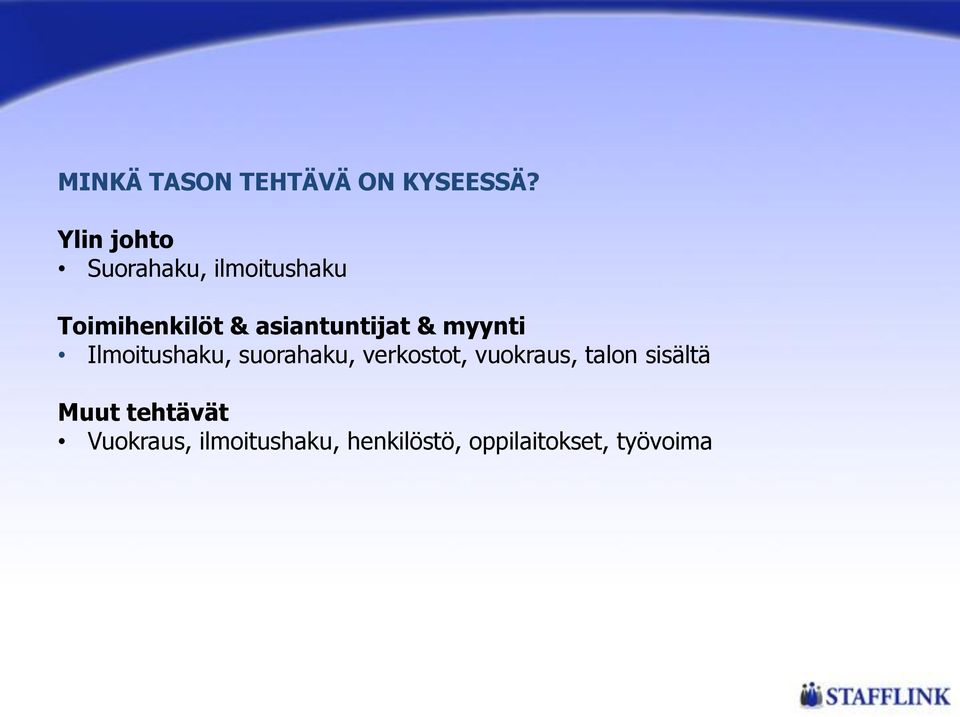 MINKÄ TASON TEHTÄVÄ ON KYSEESSÄ?

Ylin johto
• Suorahaku, ilmoitushaku

Toimihenkilöt & asiantuntijat & myynti
• Ilmoitushaku, suorahaku, verkostot, vuokraus, talon sisältä

Muut tehtävät
• Vuokraus, ilmoitushaku, henkilöstö, oppilaitokset, työvoima

STAFFLINK